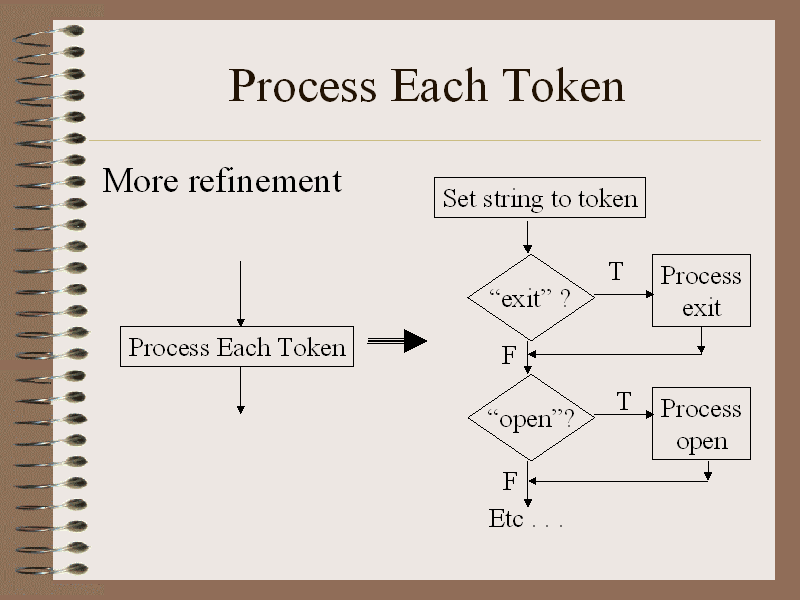 Process Each Token

More refinement

Process Each Token

Set string to token

“exit” ?

T

Process exit

F

“open”?

T

Process open

F

Etc . . .